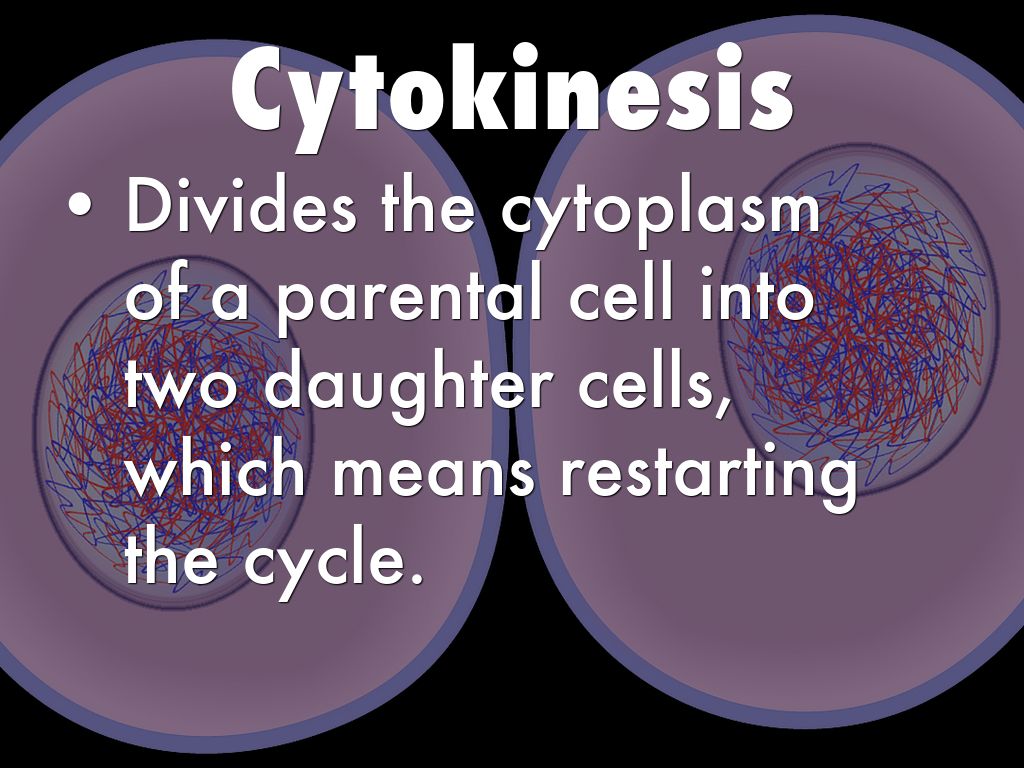 Cytokinesis

• Divides the cytoplasm of a parental cell into two daughter cells, which means restarting the cycle.